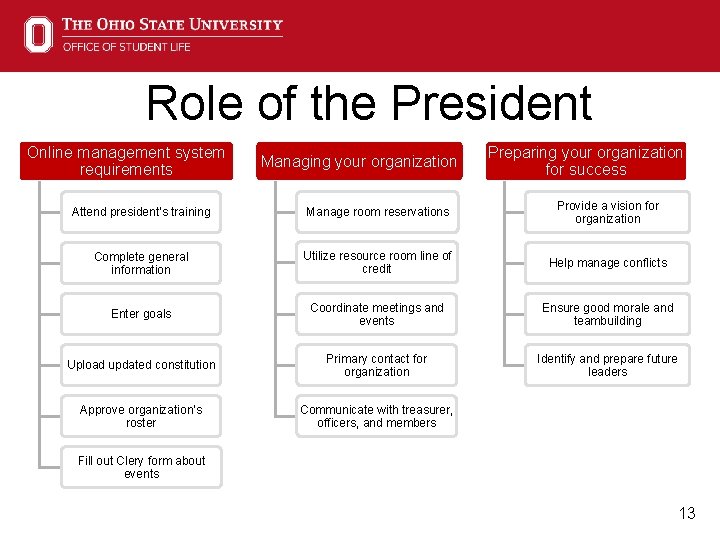 THE OHIO STATE UNIVERSITY
OFFICE OF STUDENT LIFE

Role of the President

Online management system requirements

Attend president's training

Complete general information

Enter goals

Upload updated constitution

Approve organization's roster

Fill out Clery form about events

Managing your organization

Manage room reservations

Utilize resource room line of credit

Coordinate meetings and events

Primary contact for organization

Communicate with treasurer, officers, and members

Preparing your organization for success

Provide a vision for organization

Help manage conflicts

Ensure good morale and teambuilding

Identify and prepare future leaders

13